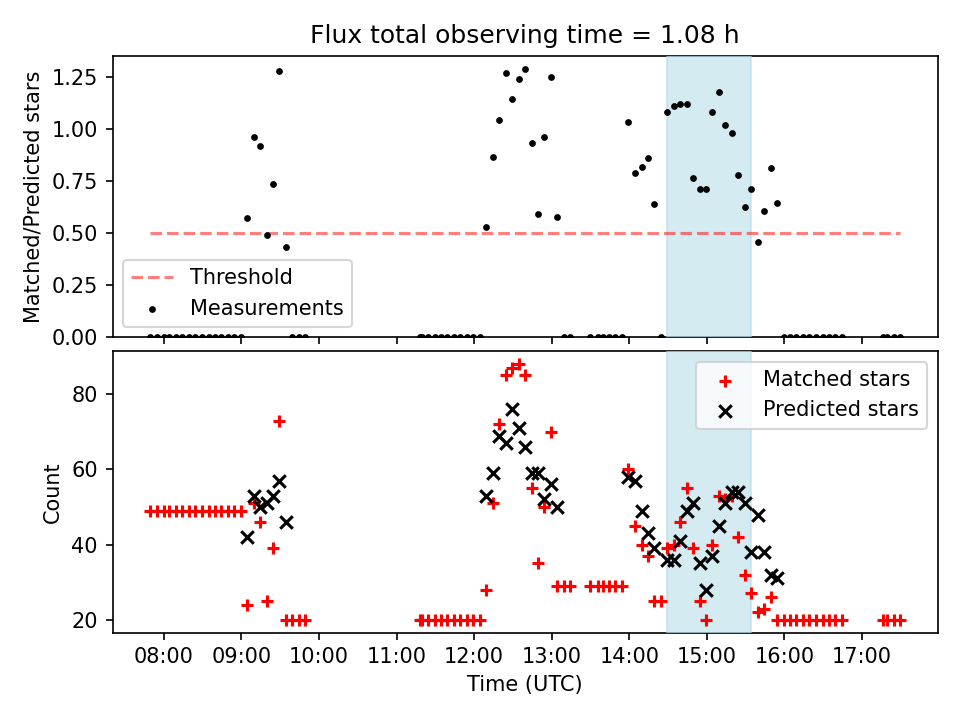 Flux total observing time = 1.08 h

Matched/Predicted stars

1.25
1.00
0.75
0.50
0.25
0.00

Threshold
Measurements

Count

80
60
40
20

Matched stars
Predicted stars

08:00 09:00 10:00 11:00 12:00 13:00 14:00 15:00 16:00 17:00
Time (UTC)